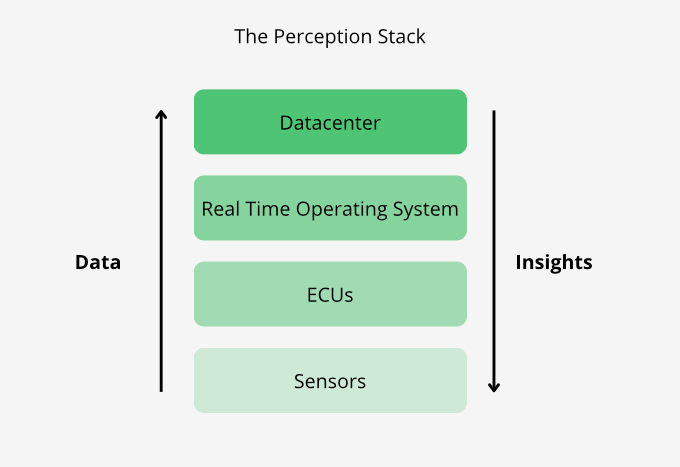 The Perception Stack

Data

Datacenter

Real Time Operating System

ECUs

Sensors

Insights